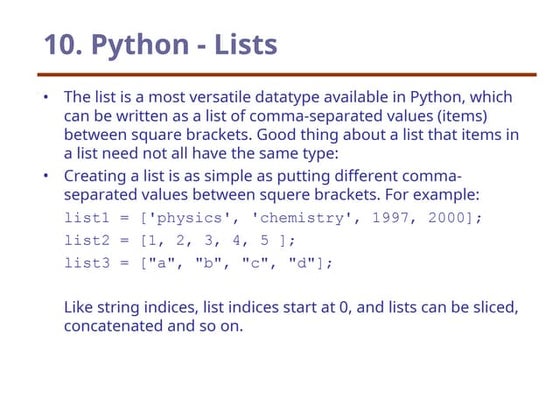 10. Python - Lists

• The list is a most versatile datatype available in Python, which can be written as a list of comma-separated values (items) between square brackets. Good thing about a list that items in a list need not all have the same type:

• Creating a list is as simple as putting different comma-separated values between squere brackets. For example:

list1 = ['physics', 'chemistry', 1997, 2000];
list2 = [1, 2, 3, 4, 5 ];
list3 = ["a", "b", "c", "d"];

Like string indices, list indices start at 0, and lists can be sliced, concatenated and so on.